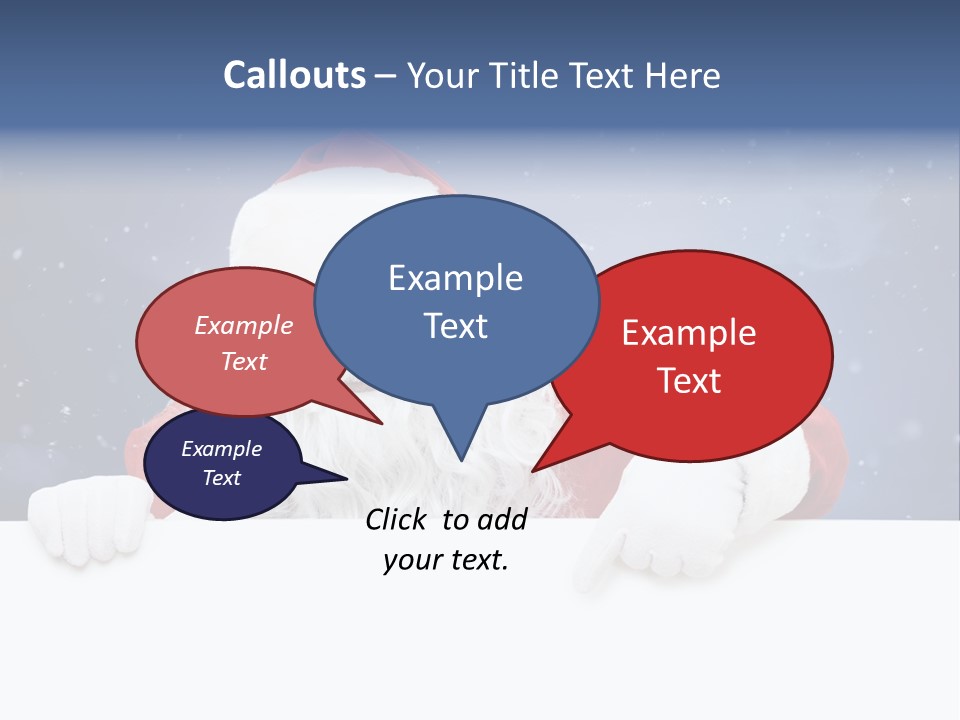 Callouts – Your Title Text Here

Example Text

Example Text

Example Text

Example Text

Click to add your text.